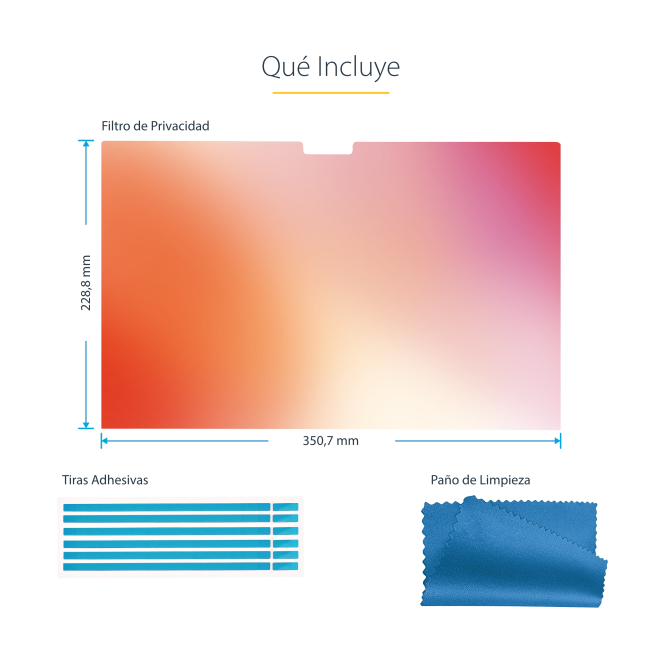 Qué Incluye

Filtro de Privacidad

228,8 mm

350,7 mm

Tiras Adhesivas

Paño de Limpieza